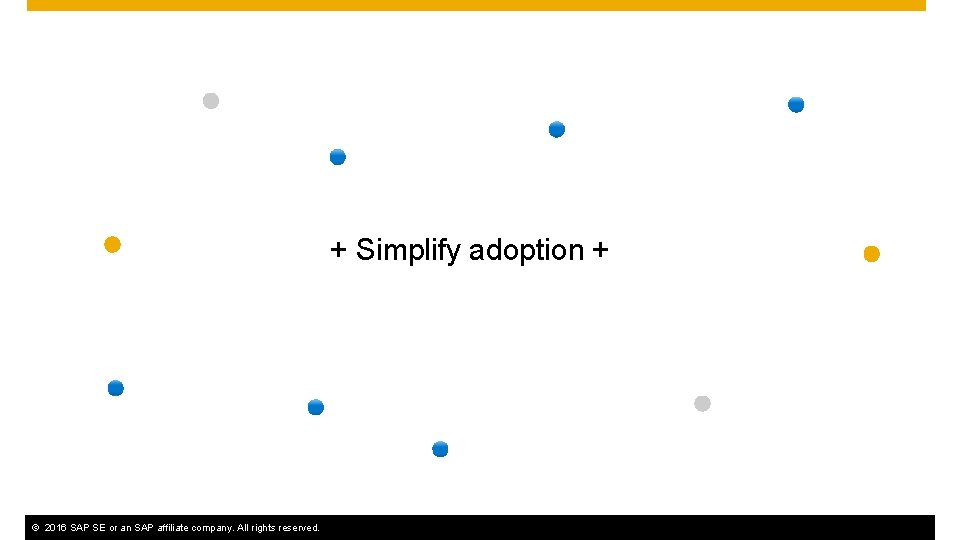 + Simplify adoption +

© 2016 SAP SE or an SAP affiliate company. All rights reserved.